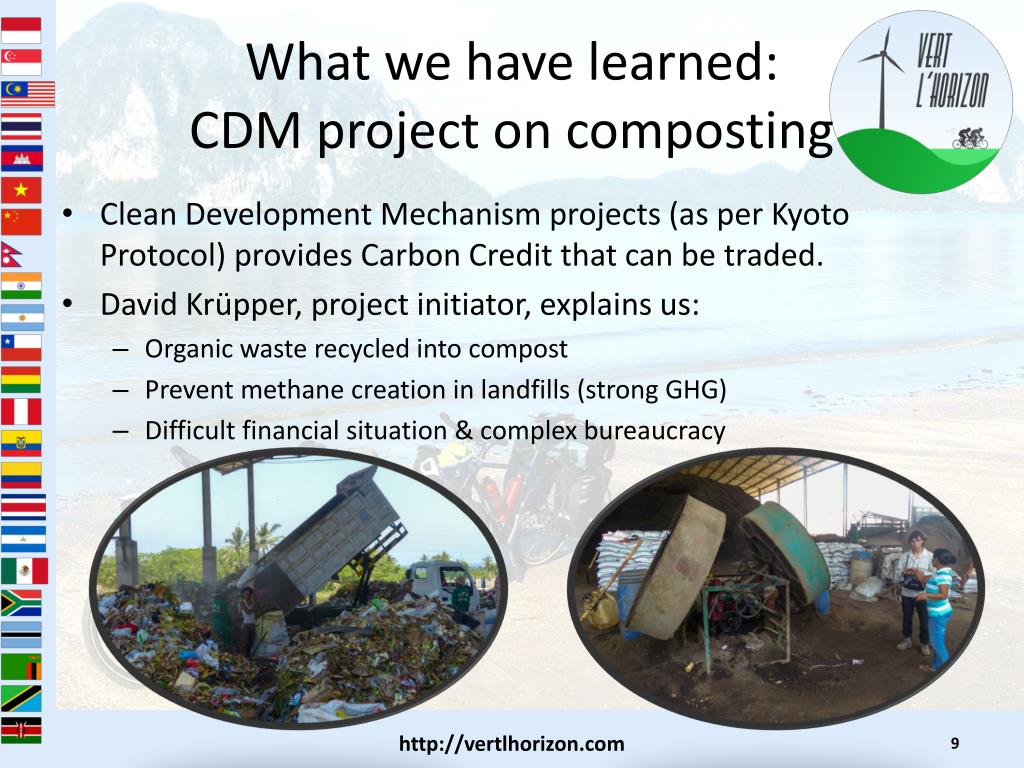 What we have learned:
CDM project on composting

VERT L'HORIZON

• Clean Development Mechanism projects (as per Kyoto Protocol) provides Carbon Credit that can be traded.
• David Krüpper, project initiator, explains us:
– Organic waste recycled into compost
– Prevent methane creation in landfills (strong GHG)
– Difficult financial situation & complex bureaucracy

http://vertlhorizon.com

9